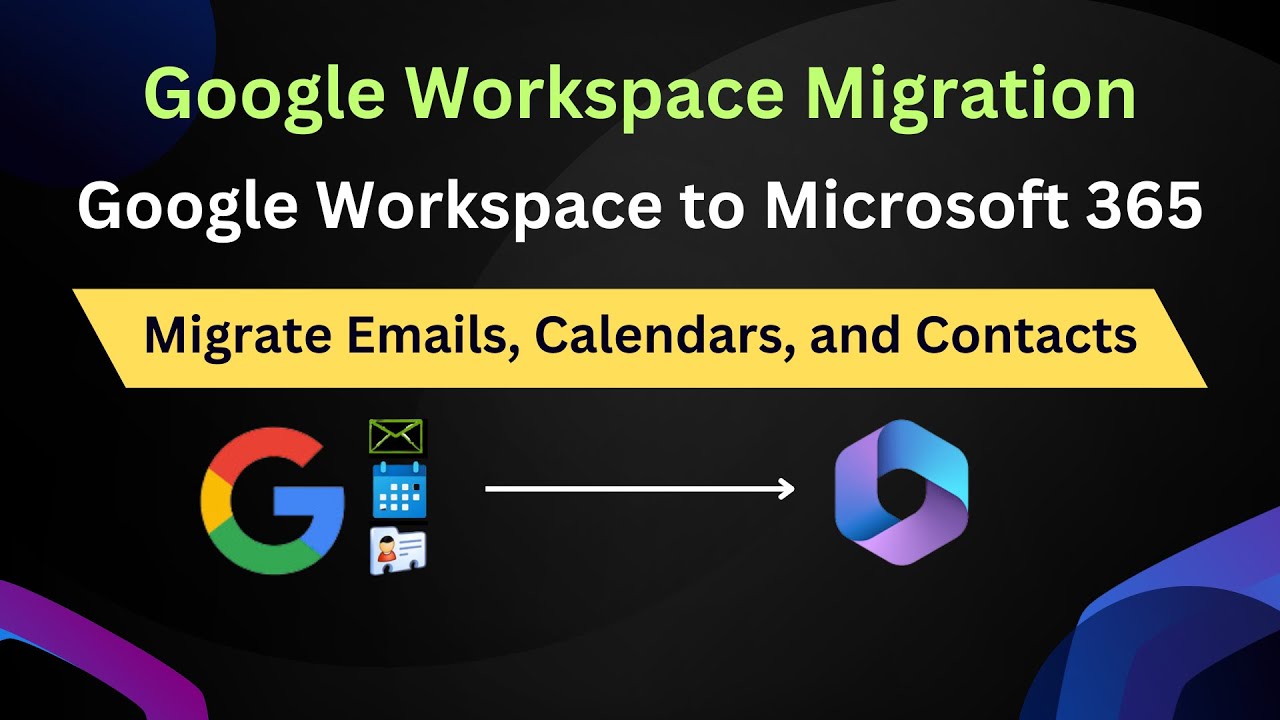 Google Workspace Migration

Google Workspace to Microsoft 365

Migrate Emails, Calendars, and Contacts